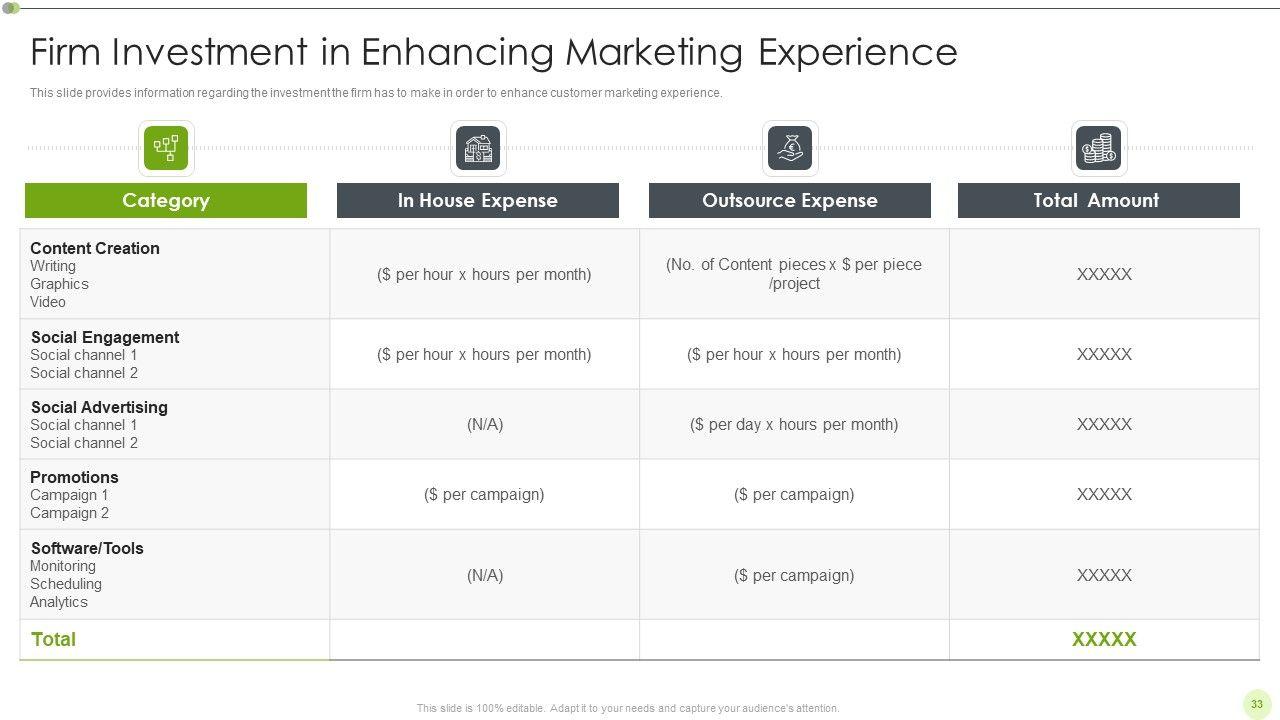 Firm Investment in Enhancing Marketing Experience

This slide provides information regarding the investment the firm has to make in order to enhance customer marketing experience.

| Category | In House Expense | Outsource Expense | Total Amount |
|---|---|---|---|
| Content Creation Writing Graphics Video | ($ per hour x hours per month) | (No. of Content pieces x $ per piece /project | XXXXX |
| Social Engagement Social channel 1 Social channel 2 | ($ per hour x hours per month) | ($ per hour x hours per month) | XXXXX |
| Social Advertising Social channel 1 Social channel 2 | (N/A) | ($ per day x hours per month) | XXXXX |
| Promotions Campaign 1 Campaign 2 | ($ per campaign) | ($ per campaign) | XXXXX |
| Software/Tools Monitoring Scheduling Analytics | (N/A) | ($ per campaign) | XXXXX |
| Total | | | XXXXX |

This slide is 100% editable. Adapt it to your needs and capture your audience's attention.

33